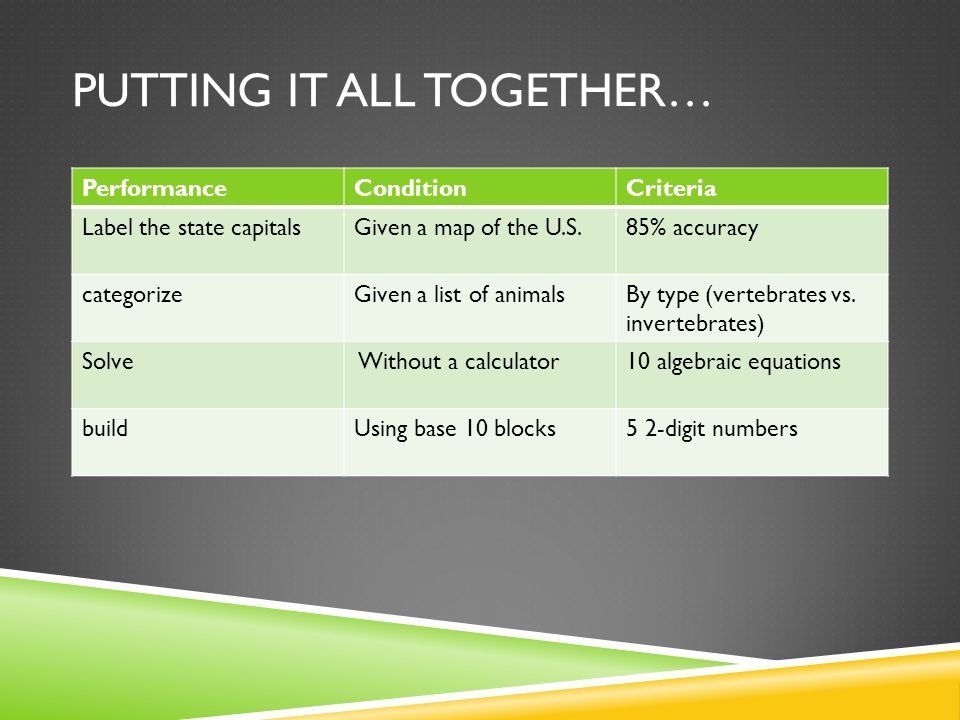 PUTTING IT ALL TOGETHER…

| Performance | Condition | Criteria |
|---|---|---|
| Label the state capitals | Given a map of the U.S. | 85% accuracy |
| categorize | Given a list of animals | By type (vertebrates vs. invertebrates) |
| Solve | Without a calculator | 10 algebraic equations |
| build | Using base 10 blocks | 5 2-digit numbers |